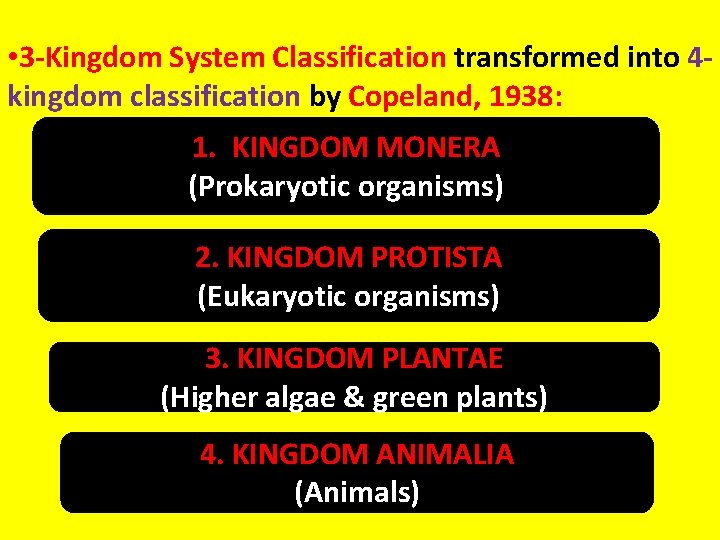 •3-Kingdom System Classification transformed into 4-kingdom classification by Copeland, 1938:

1. KINGDOM MONERA
(Prokaryotic organisms)

2. KINGDOM PROTISTA
(Eukaryotic organisms)

3. KINGDOM PLANTAE
(Higher algae & green plants)

4. KINGDOM ANIMALIA
(Animals)